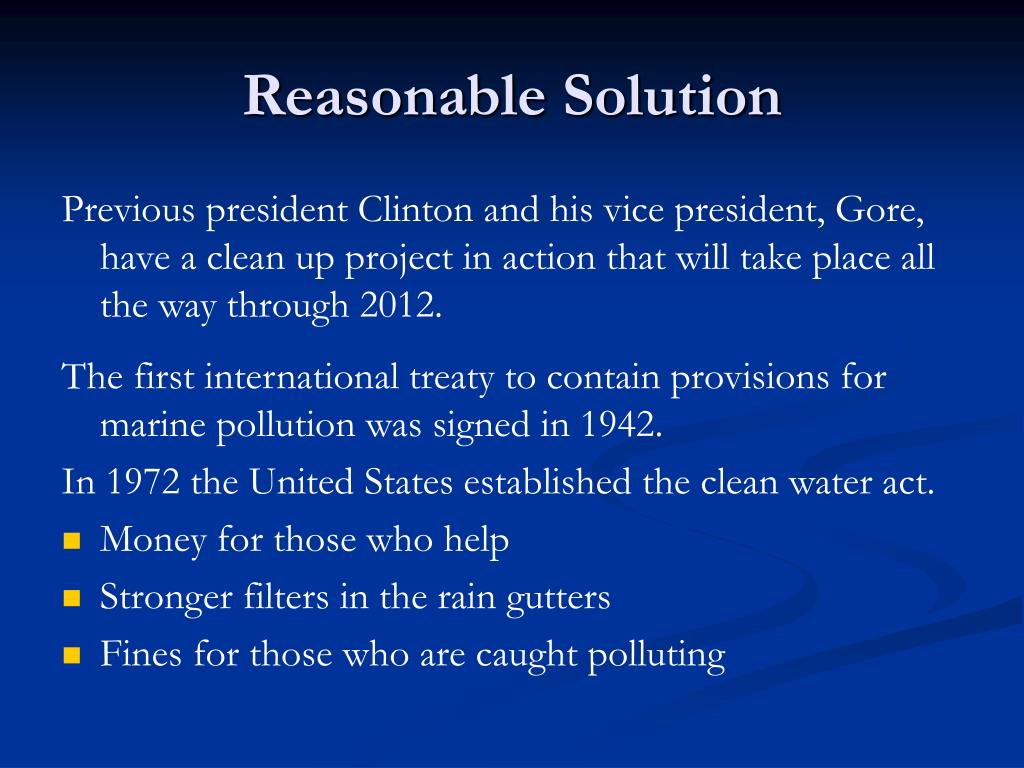 Reasonable Solution

Previous president Clinton and his vice president, Gore, have a clean up project in action that will take place all the way through 2012.

The first international treaty to contain provisions for marine pollution was signed in 1942.

In 1972 the United States established the clean water act.

- Money for those who help
- Stronger filters in the rain gutters
- Fines for those who are caught polluting